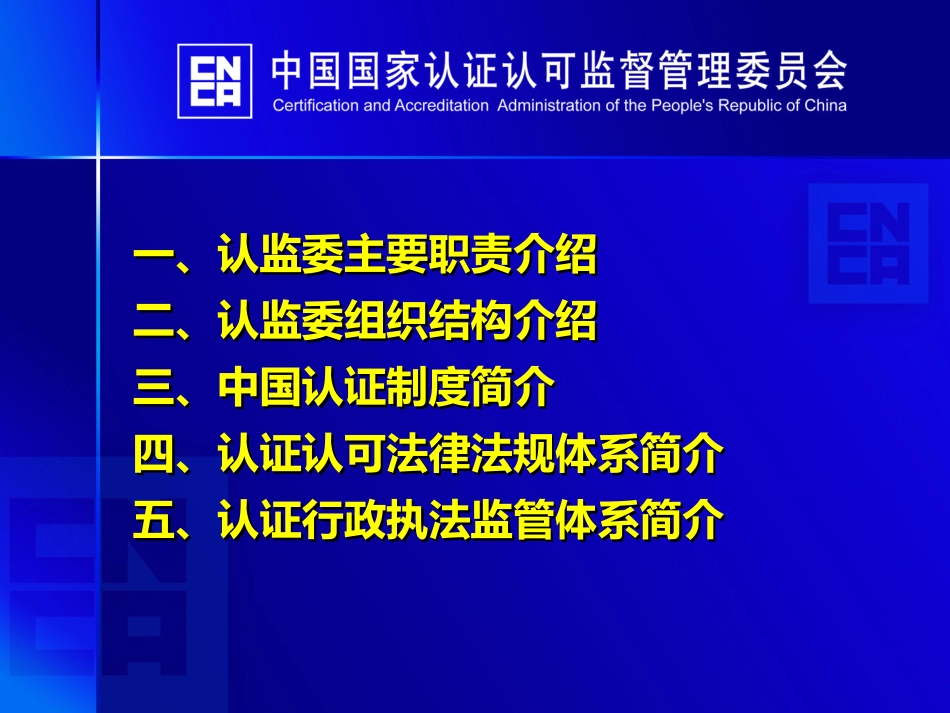 CNCA

中国国家认证认可监督管理委员会
Certification and Accreditation Administration of the People's Republic of China

CNCA

一、认监委主要职责介绍
二、认监委组织结构介绍
三、中国认证制度简介
四、认证认可法律法规体系简介
五、认证行政执法监管体系简介

CNCA